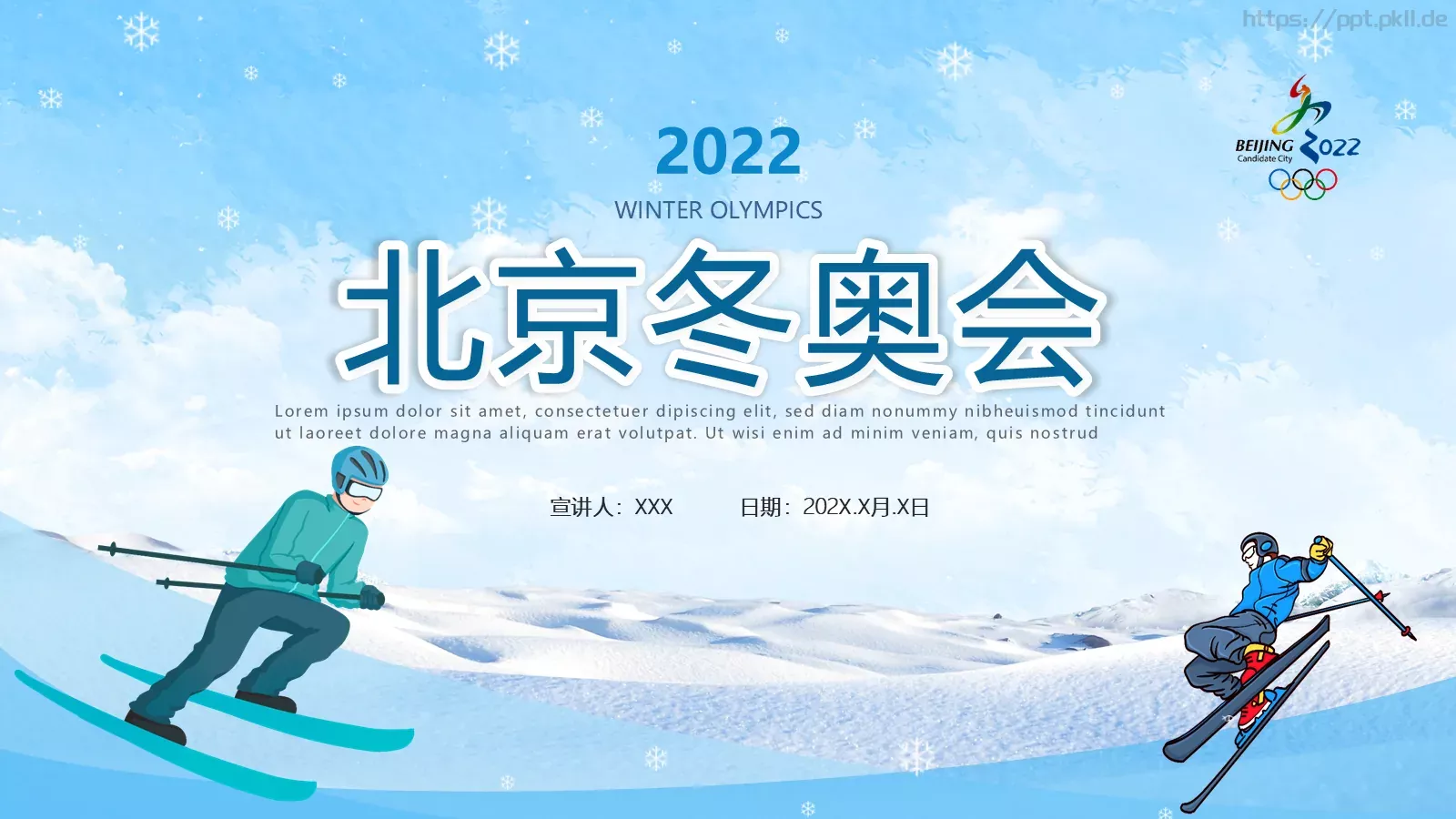 https://ppt.pkll.de

BEIJING 2022
Candidate City

2022
WINTER OLYMPICS

北京冬奥会

Lorem ipsum dolor sit amet, consectetuer dipiscing elit, sed diam nonummy nibheuismod tincidunt ut laoreet dolore magna aliquam erat volutpat. Ut wisi enim ad minim veniam, quis nostrud

宣讲人：XXX 日期：202X.X月.X日